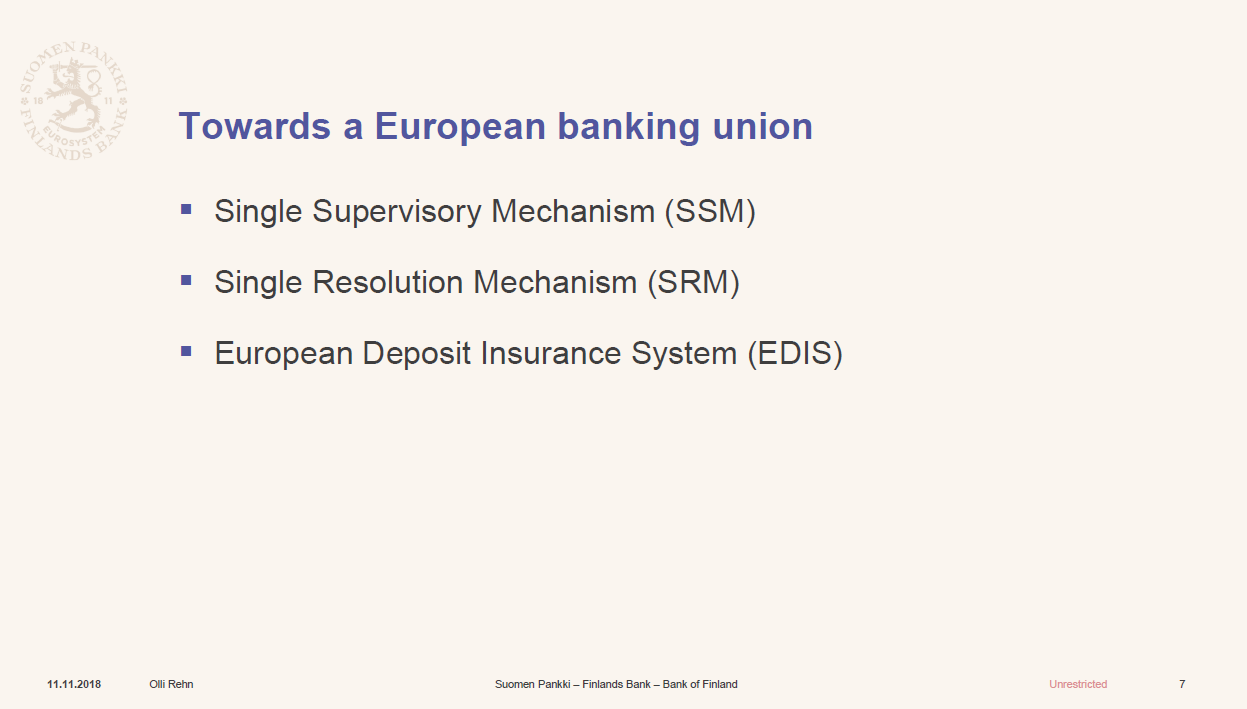 SUOMEN PANKKI 18 11 EUROSYSTEM FINLANDS BANK

Towards a European banking union

▪ Single Supervisory Mechanism (SSM)

▪ Single Resolution Mechanism (SRM)

▪ European Deposit Insurance System (EDIS)

11.11.2018 Olli Rehn Suomen Pankki – Finlands Bank – Bank of Finland Unrestricted 7